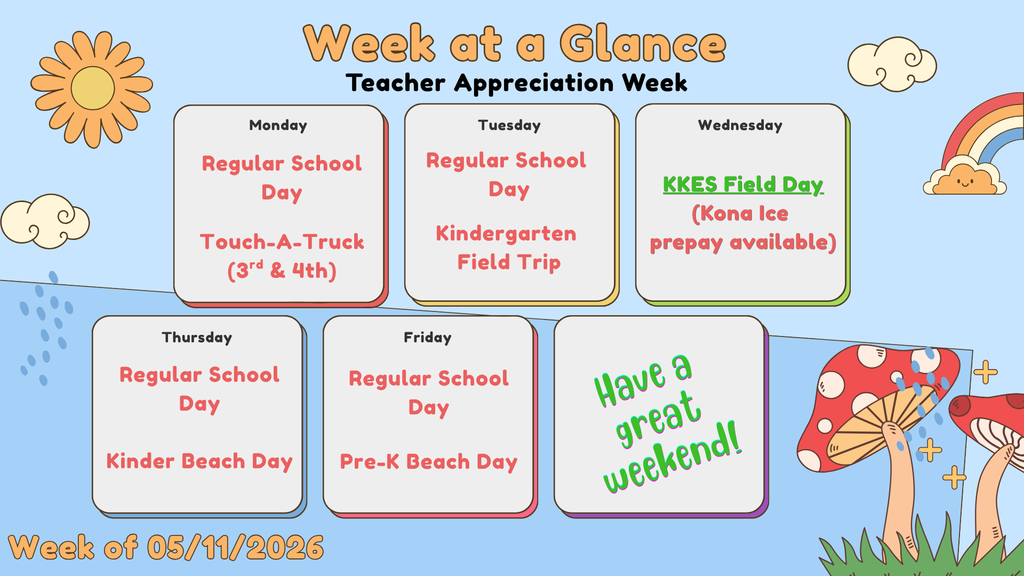 Week at a Glance
Teacher Appreciation Week

Monday
Regular School Day

Touch-A-Truck ($3^{rd}$ & 4th)

Tuesday
Regular School Day

Kindergarten Field Trip

Wednesday
KKES Field Day
(Kona Ice prepay available)

Thursday
Regular School Day

Kinder Beach Day

Friday
Regular School Day

Pre-K Beach Day

Have a great weekend!

Week of 05/11/2026